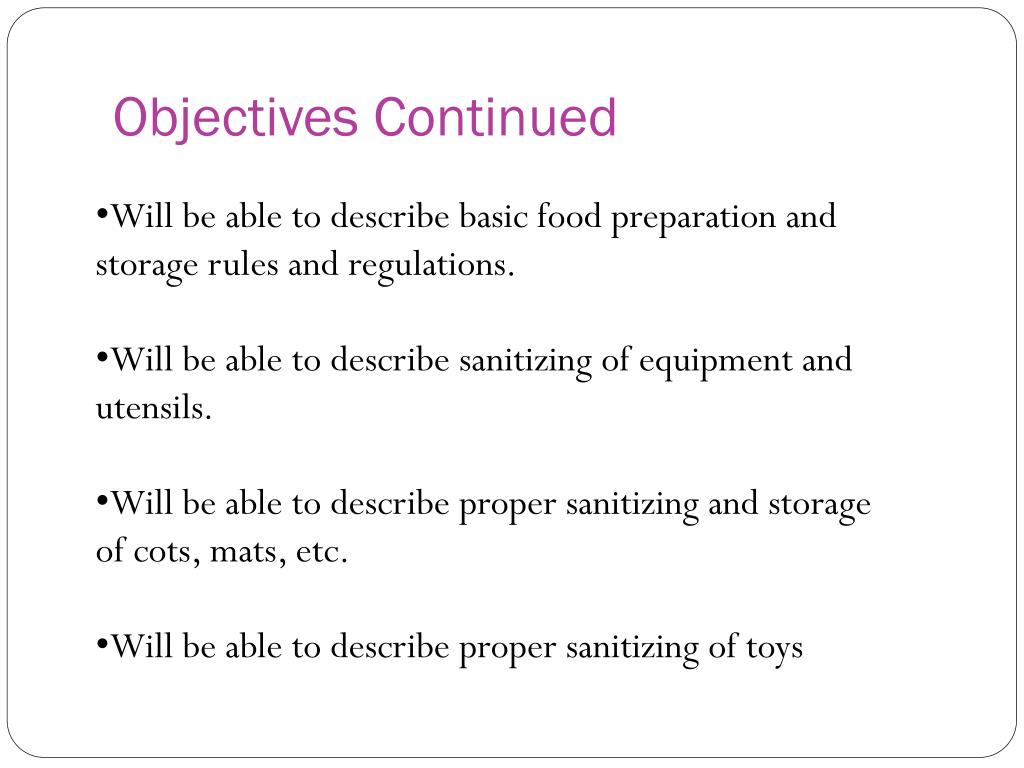 Objectives Continued

•Will be able to describe basic food preparation and storage rules and regulations.

•Will be able to describe sanitizing of equipment and utensils.

•Will be able to describe proper sanitizing and storage of cots, mats, etc.

•Will be able to describe proper sanitizing of toys